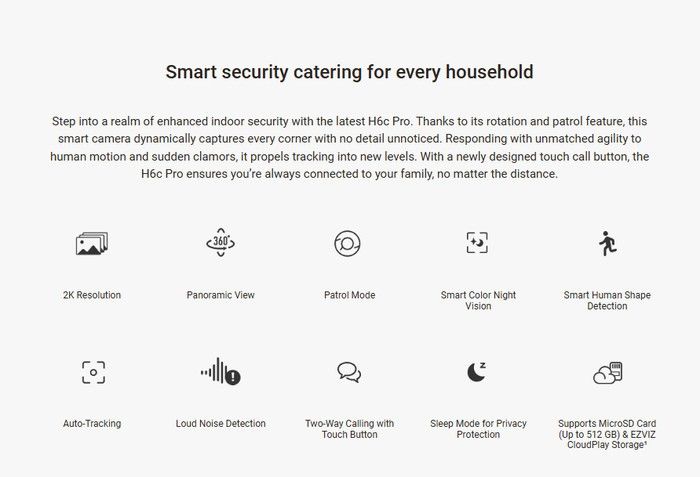 Smart security catering for every household

Step into a realm of enhanced indoor security with the latest H6c Pro. Thanks to its rotation and patrol feature, this smart camera dynamically captures every corner with no detail unnoticed. Responding with unmatched agility to human motion and sudden clamors, it propels tracking into new levels. With a newly designed touch call button, the H6c Pro ensures you're always connected to your family, no matter the distance.

360°

2K Resolution

Panoramic View

Patrol Mode

Smart Color Night Vision

Smart Human Shape Detection

Auto-Tracking

Loud Noise Detection

Two-Way Calling with Touch Button

Sleep Mode for Privacy Protection

Supports MicroSD Card (Up to 512 GB) & EZVIZ CloudPlay Storage¹